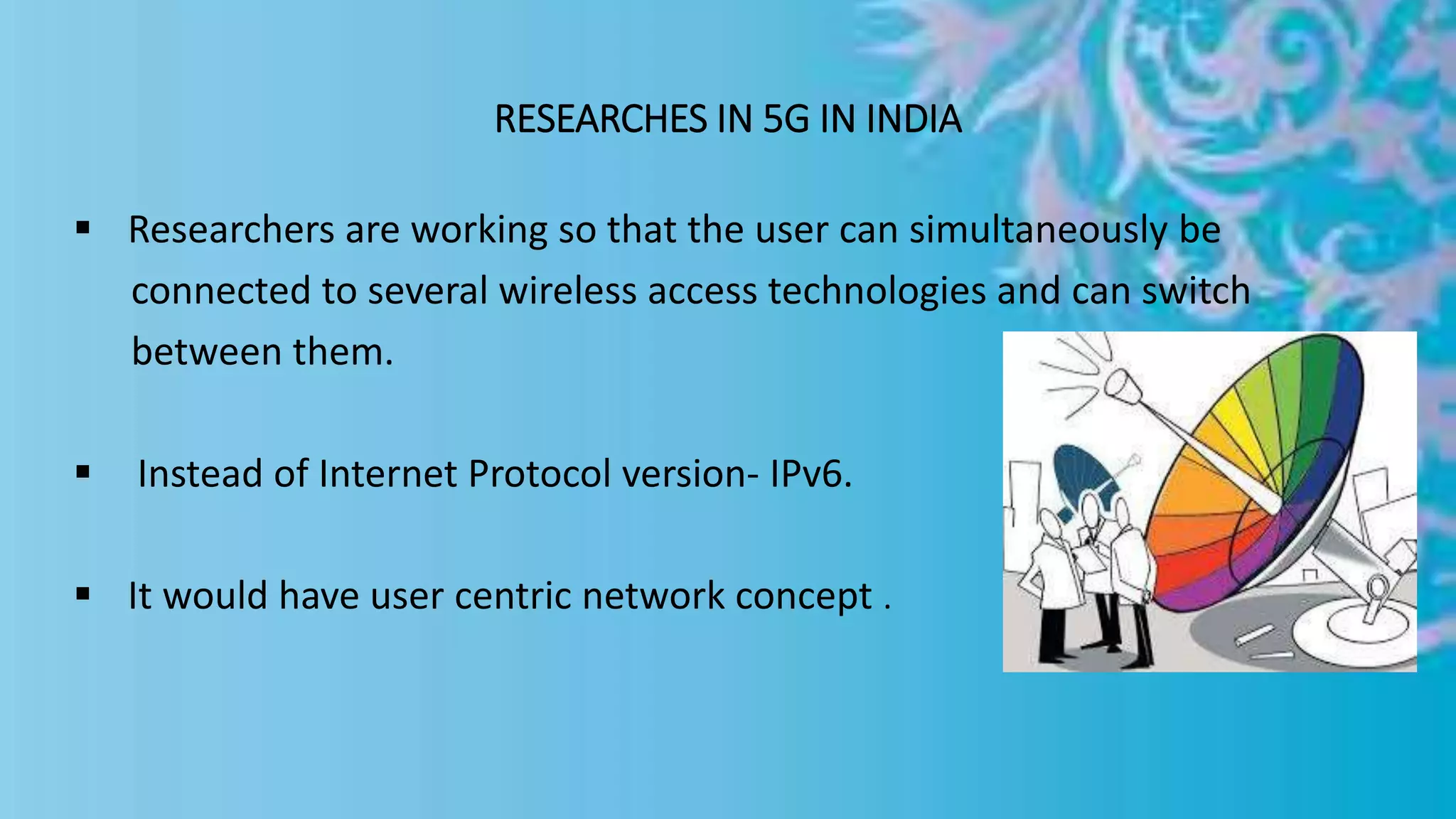 RESEARCHES IN 5G IN INDIA

▪ Researchers are working so that the user can simultaneously be connected to several wireless access technologies and can switch between them.

▪ Instead of Internet Protocol version- IPv6.

▪ It would have user centric network concept .